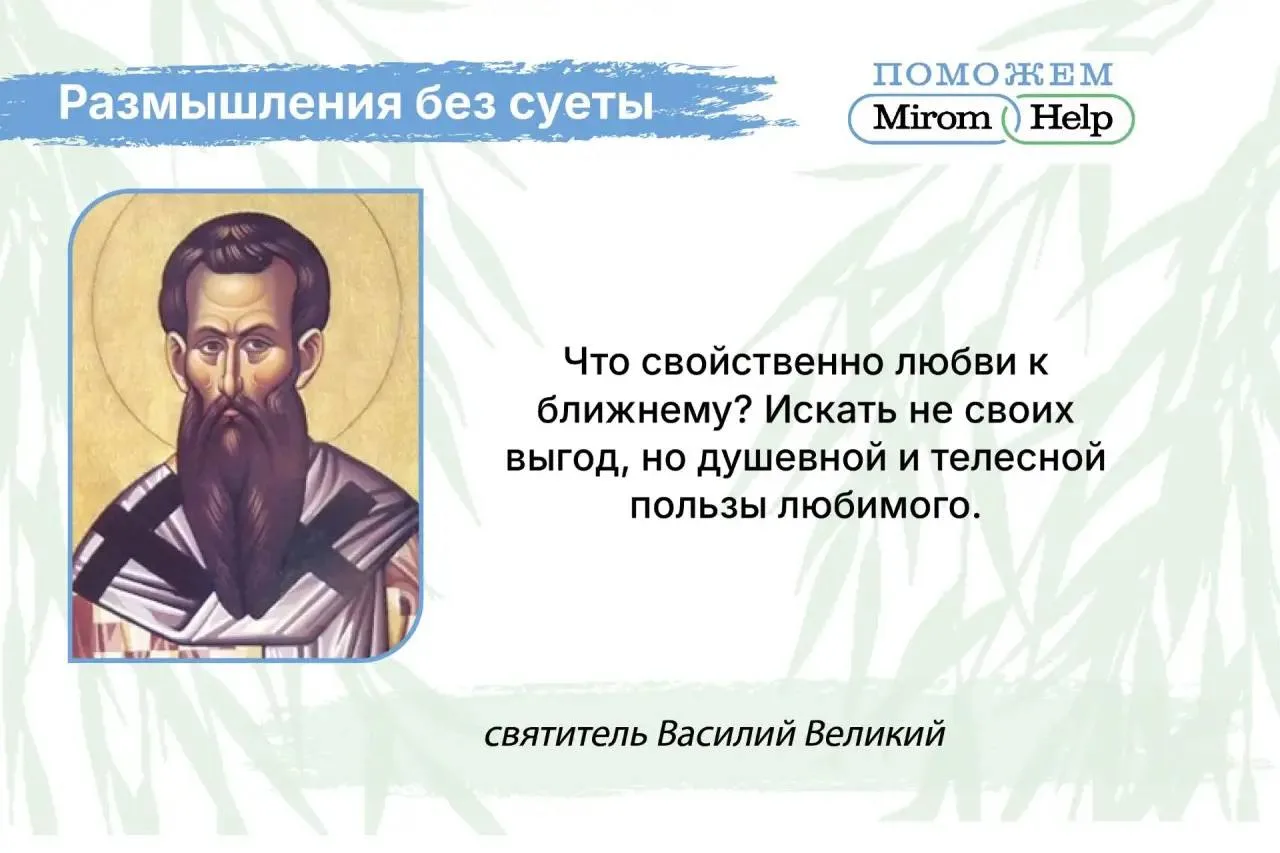 Размышления без суеты

ПОМОЖЕМ
Mirom Help

Что свойственно любви к ближнему? Искать не своих выгод, но душевной и телесной пользы любимого.

святитель Василий Великий